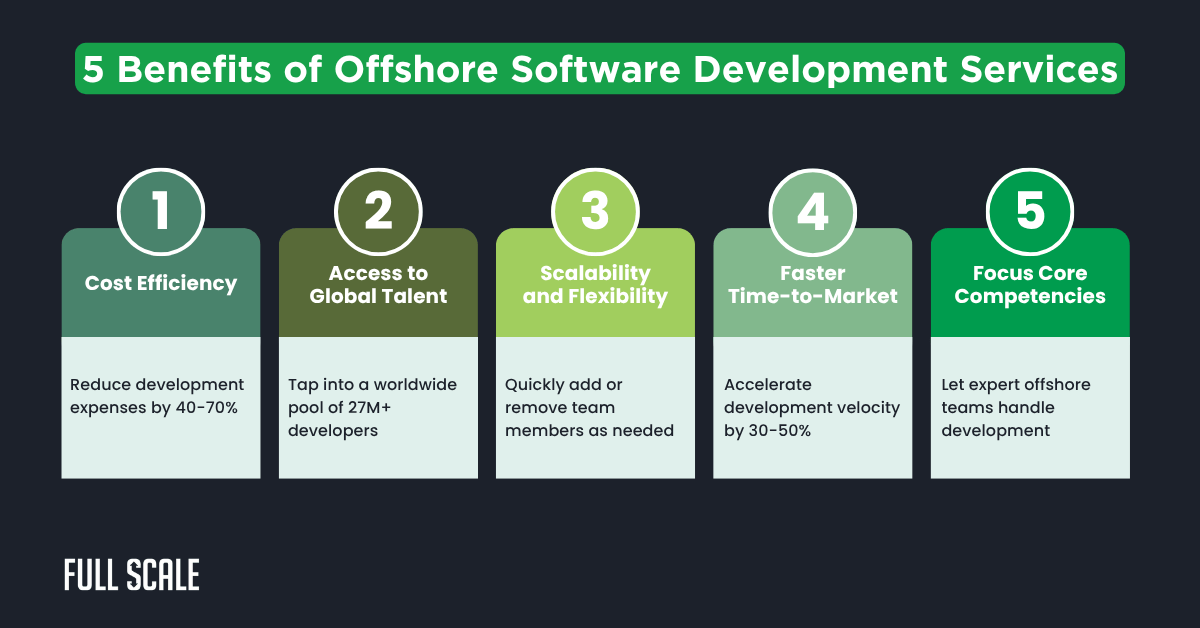 5 Benefits of Offshore Software Development Services

1
Cost Efficiency
Reduce development expenses by 40-70%

2
Access to Global Talent
Tap into a worldwide pool of 27M+ developers

3
Scalability and Flexibility
Quickly add or remove team members as needed

4
Faster Time-to-Market
Accelerate development velocity by 30-50%

5
Focus Core Competencies
Let expert offshore teams handle development

FULL SCALE